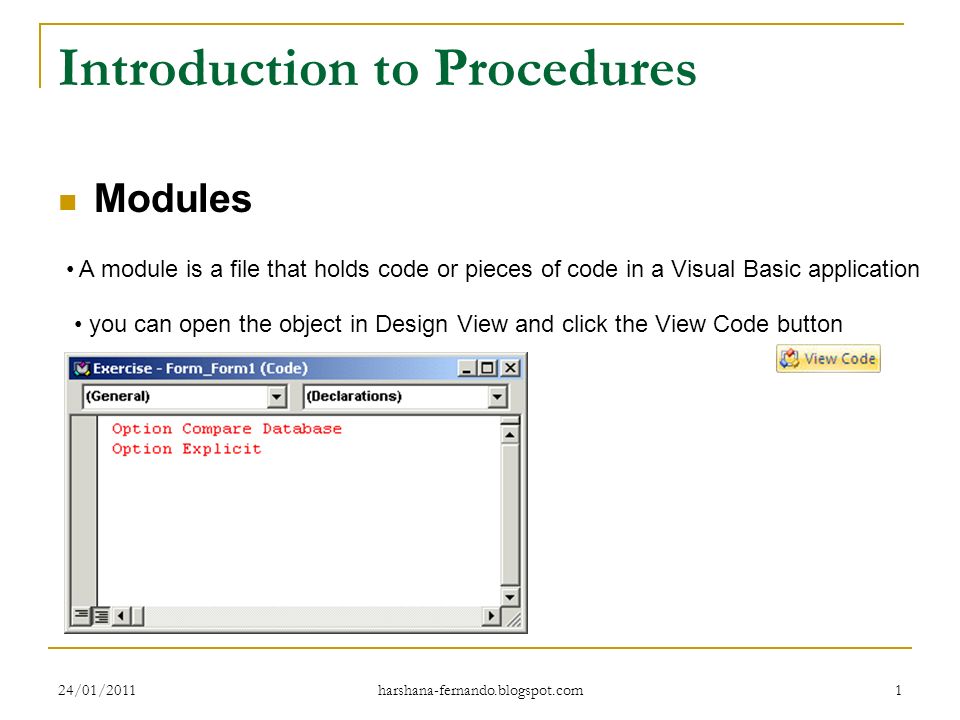 Introduction to Procedures

Modules

• A module is a file that holds code or pieces of code in a Visual Basic application

• you can open the object in Design View and click the View Code button

Exercise - Form_Form1 (Code)

(General)

(Declarations)

Option Compare Database
Option Explicit

View Code

24/01/2011

harshana-fernando.blogspot.com

1